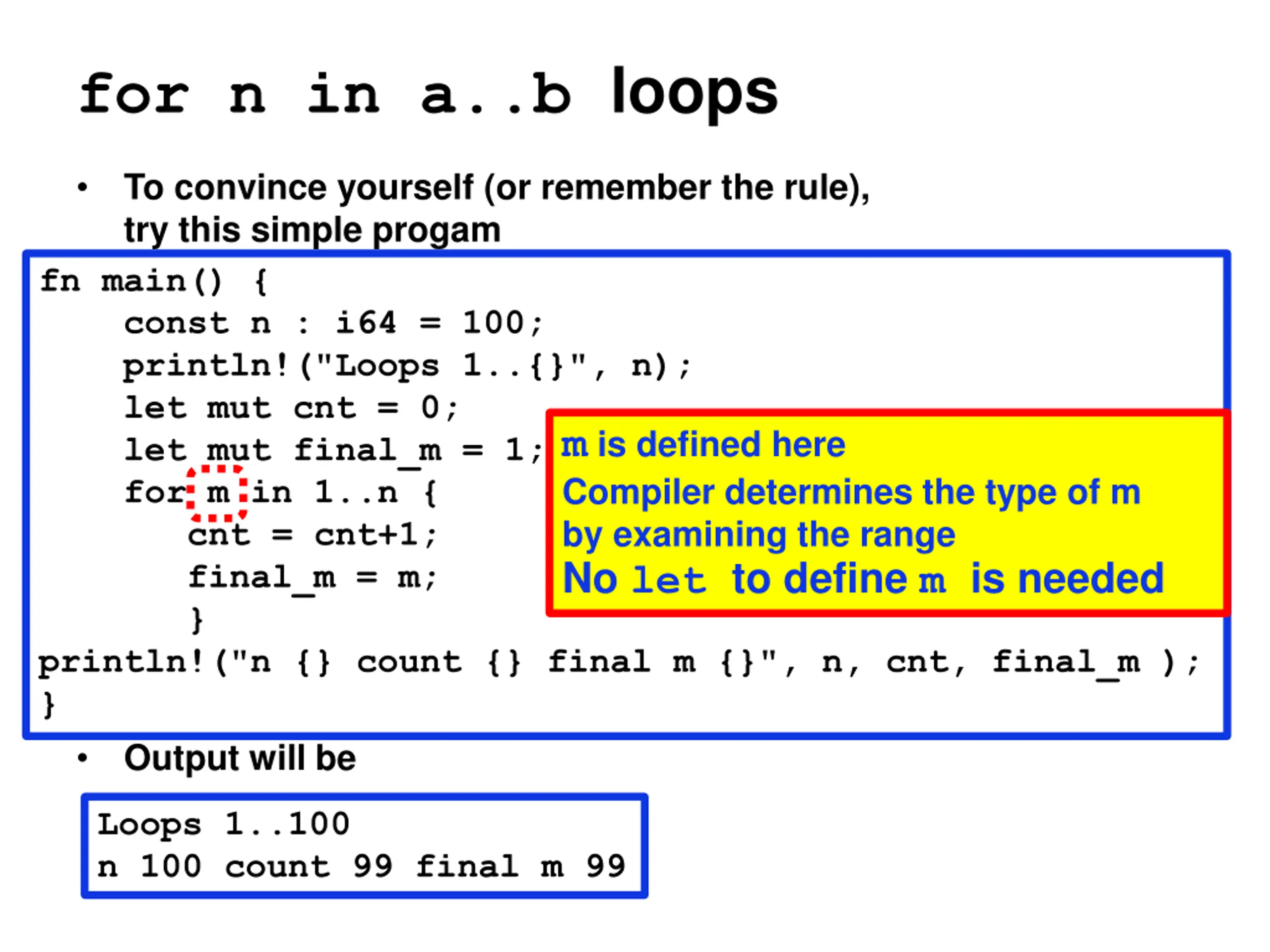 for n in a..b loops

• To convince yourself (or remember the rule), try this simple progam

fn main() {
    const n : i64 = 100;
    println!("Loops 1..{}", n);
    let mut cnt = 0;
    let mut final_m = 1;
    for m in 1..n {
        cnt = cnt+1;
        final_m = m;
        }
println!("n {} count {} final m {}", n, cnt, final_m );
}

m is defined here
Compiler determines the type of m by examining the range
No let to define m is needed

• Output will be

Loops 1..100
n 100 count 99 final m 99